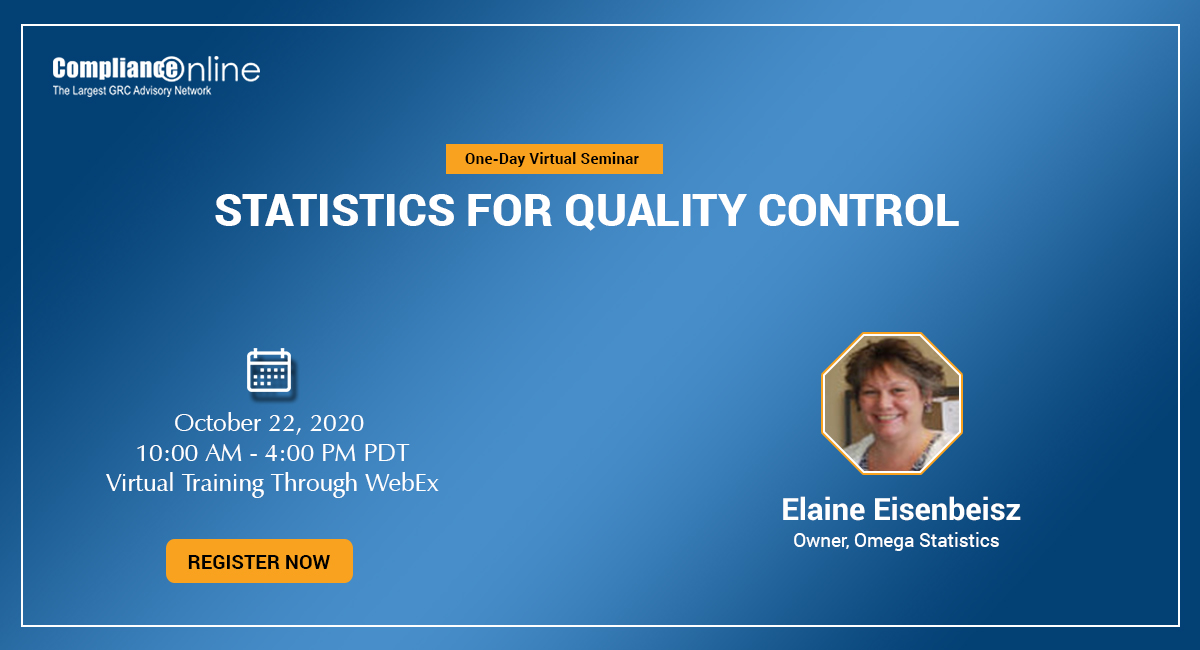 ComplianceOnline
The Largest GRC Advisory Network

One-Day Virtual Seminar

STATISTICS FOR QUALITY CONTROL

October 22, 2020
10:00 AM - 4:00 PM PDT
Virtual Training Through WebEx

REGISTER NOW

Elaine Eisenbeisz
Owner, Omega Statistics